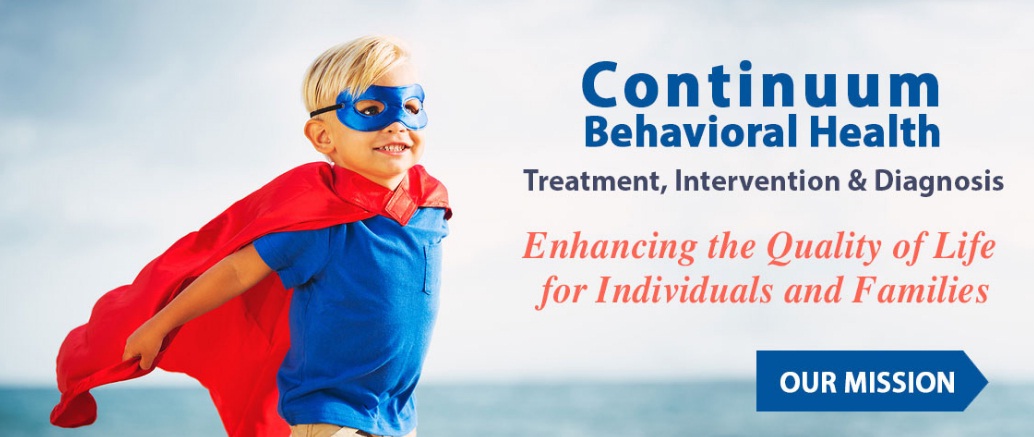 Continuum
Behavioral Health

Treatment, Intervention & Diagnosis

Enhancing the Quality of Life for Individuals and Families

OUR MISSION